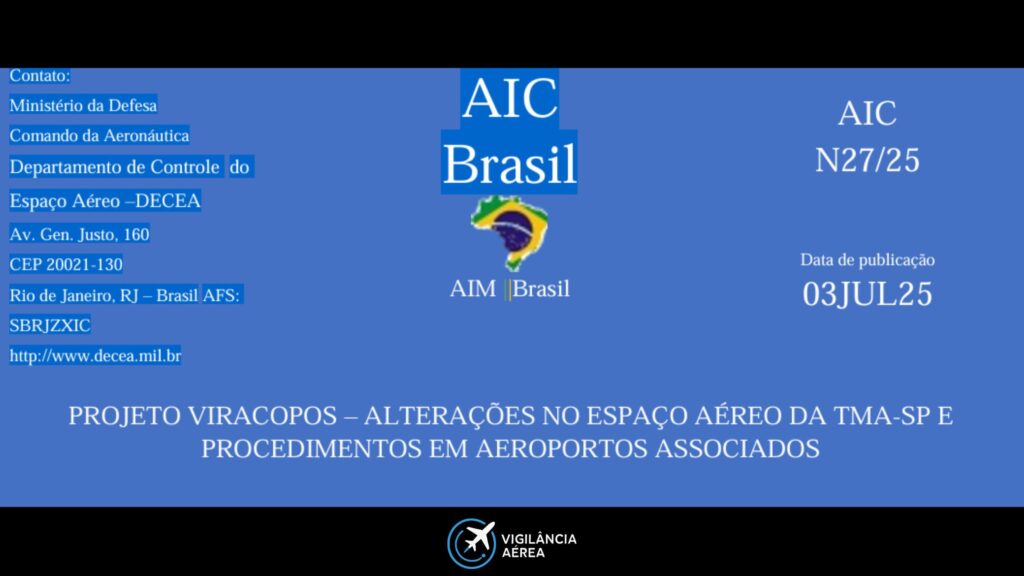 Contato:
Ministério da Defesa
Comando da Aeronáutica
Departamento de Controle do Espaço Aéreo –DECEA
Av. Gen. Justo, 160
CEP 20021-130
Rio de Janeiro, RJ – Brasil AFS: SBRJZXIC
http://www.decea.mil.br

AIC Brasil

AIM Brasil

AIC
N27/25

Data de publicação
03JUL25

PROJETO VIRACOPOS – ALTERAÇÕES NO ESPAÇO AÉREO DA TMA-SP E PROCEDIMENTOS EM AEROPORTOS ASSOCIADOS

VIGILÂNCIA AÉREA